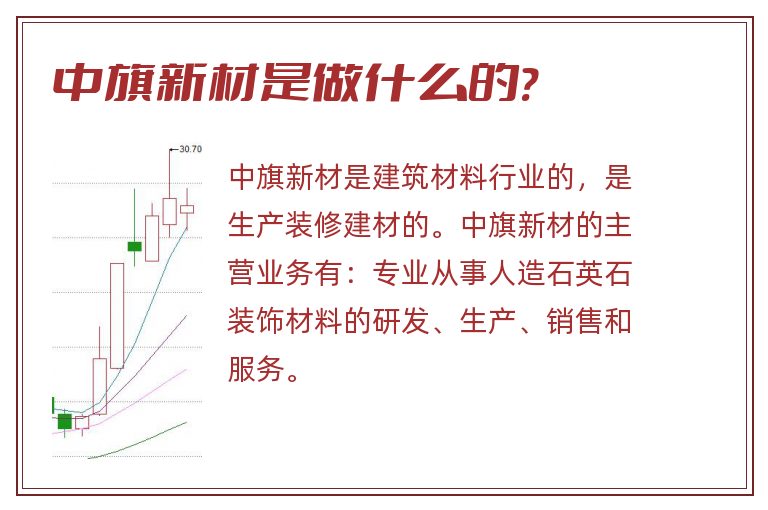 中旗新材是做什么的?

30.70

中旗新材是建筑材料行业的，是生产装修建材的。中旗新材的主营业务有：专业从事人造石英石装饰材料的研发、生产、销售和服务。